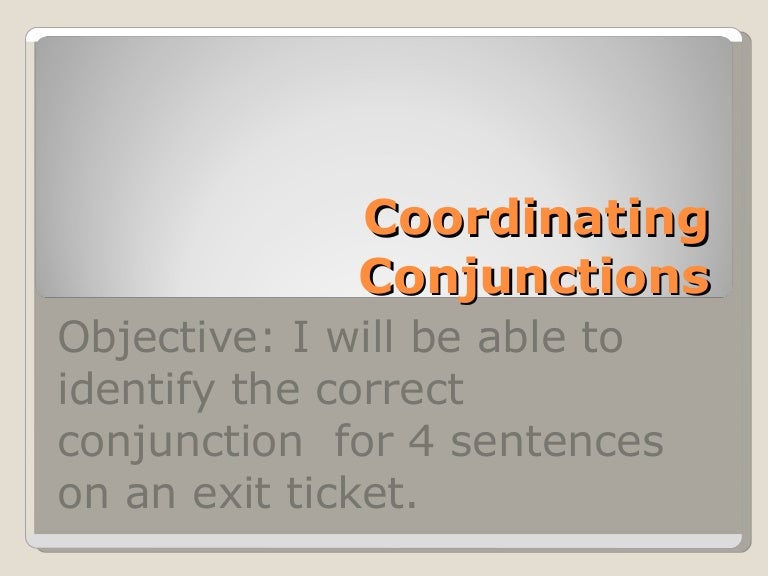 Coordinating Conjunctions

Objective: I will be able to identify the correct conjunction  for 4 sentences on an exit ticket.